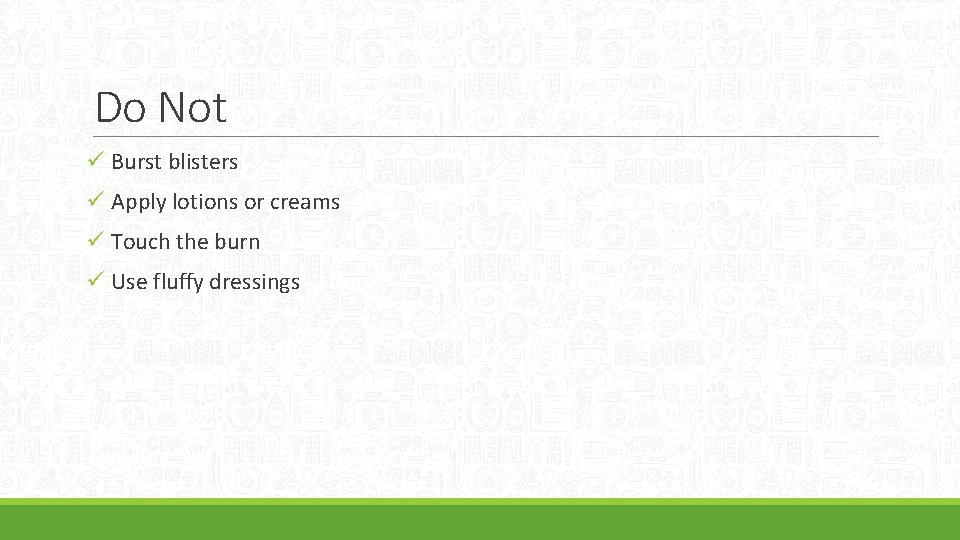 Do Not

✓ Burst blisters

✓ Apply lotions or creams

✓ Touch the burn

✓ Use fluffy dressings